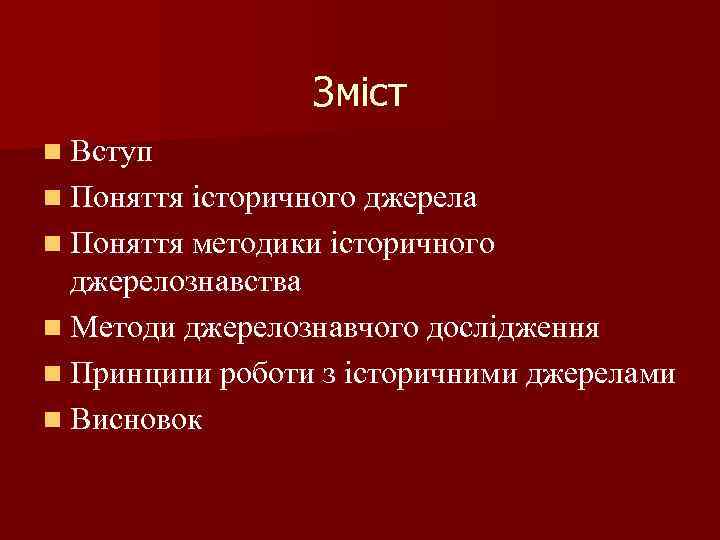 Зміст

- Вступ
- Поняття історичного джерела
- Поняття методики історичного джерелознавства
- Методи джерелознавчого дослідження
- Принципи роботи з історичними джерелами
- Висновок